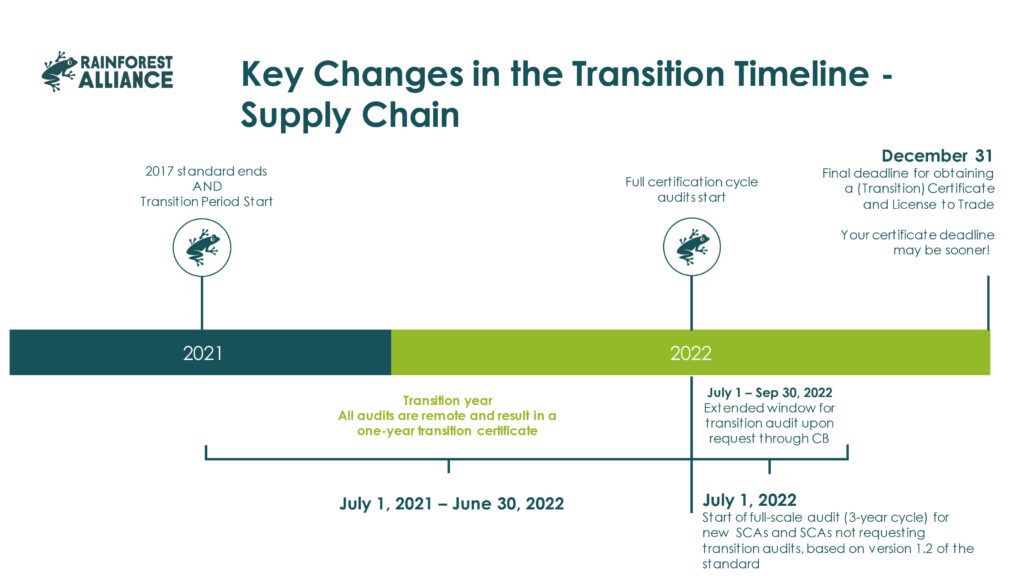 RAINFOREST ALLIANCE

Key Changes in the Transition Timeline - Supply Chain

2017 standard ends
AND
Transition Period Start

Full certification cycle audits start

December 31
Final deadline for obtaining a (Transition) Certificate and License to Trade

Your certificate deadline may be sooner!

2021

2022

Transition year
All audits are remote and result in a one-year transition certificate

July 1 – Sep 30, 2022
Extended window for transition audit upon request through CB

July 1, 2021 – June 30, 2022

July 1, 2022
Start of full-scale audit (3-year cycle) for new SCAs and SCAs not requesting transition audits, based on version 1.2 of the standard